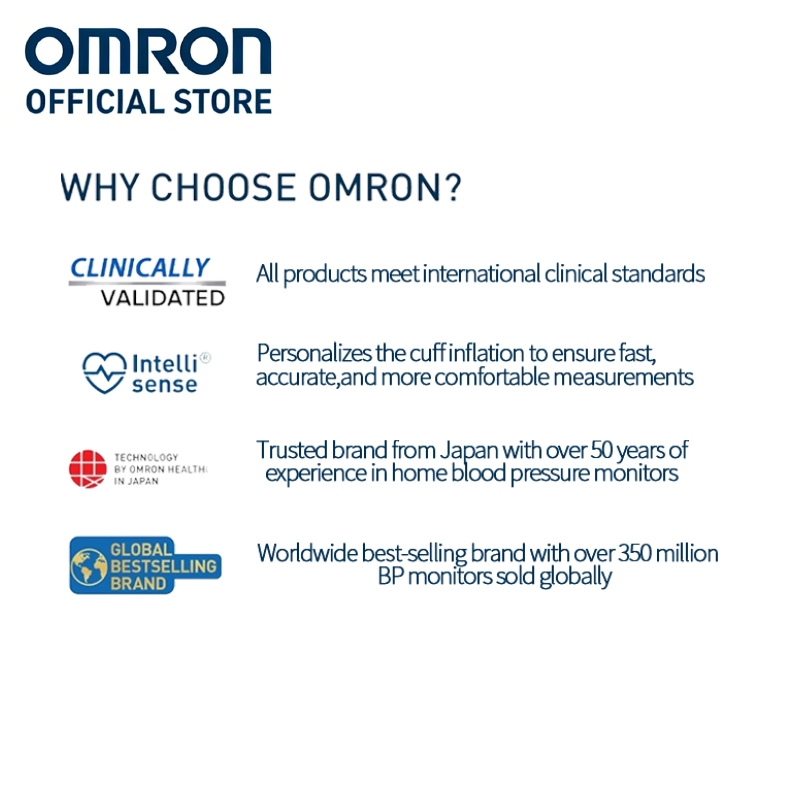 OMRON
OFFICIAL STORE

WHY CHOOSE OMRON?

CLINICALLY VALIDATED

All products meet international clinical standards

Intelli® sense

Personalizes the cuff inflation to ensure fast, accurate,and more comfortable measurements

TECHNOLOGY BY OMRON HEALTH IN JAPAN

Trusted brand from Japan with over 50 years of experience in home blood pressure monitors

GLOBAL BESTSELLING BRAND

Worldwide best-selling brand with over 350 million BP monitors sold globally